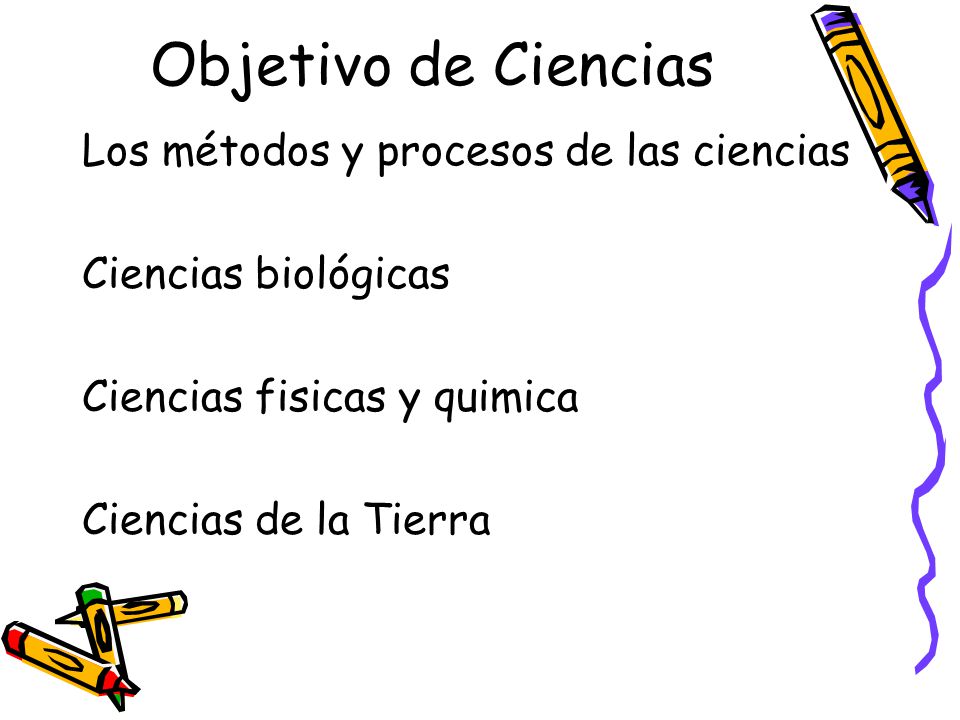 Objetivo de Ciencias

Los métodos y procesos de las ciencias

Ciencias biológicas

Ciencias fisicas y quimica

Ciencias de la Tierra